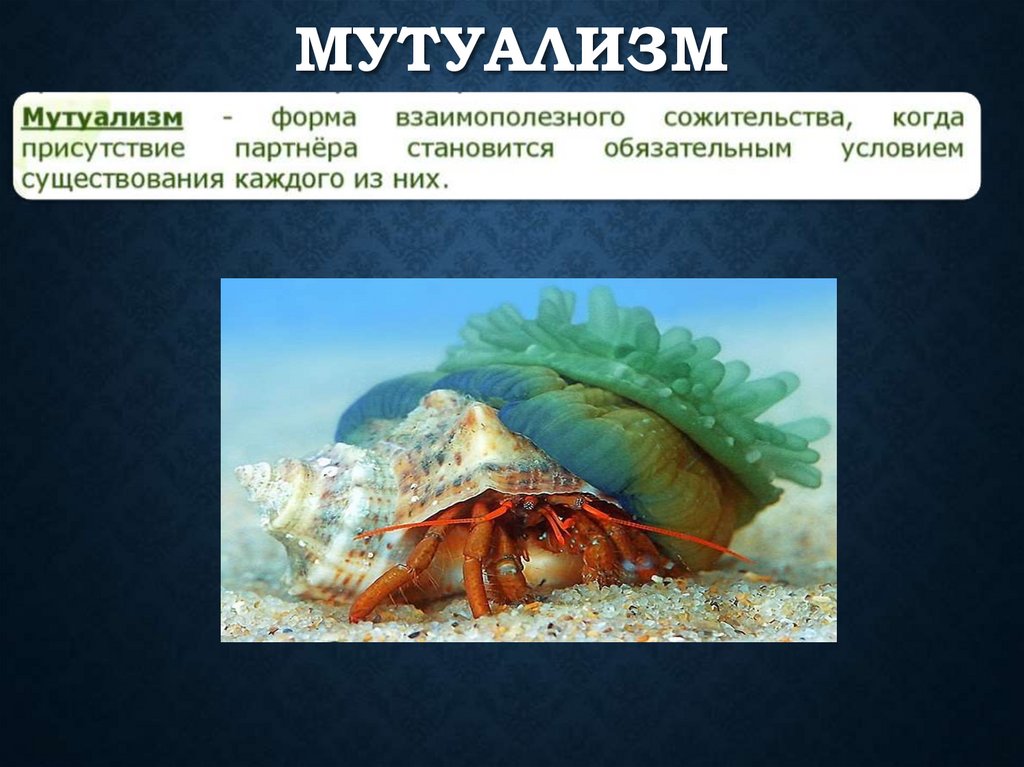 МУТУАЛИЗМ

Мутуализм - форма взаимополезного сожительства, когда присутствие партнёра становится обязательным условием существования каждого из них.